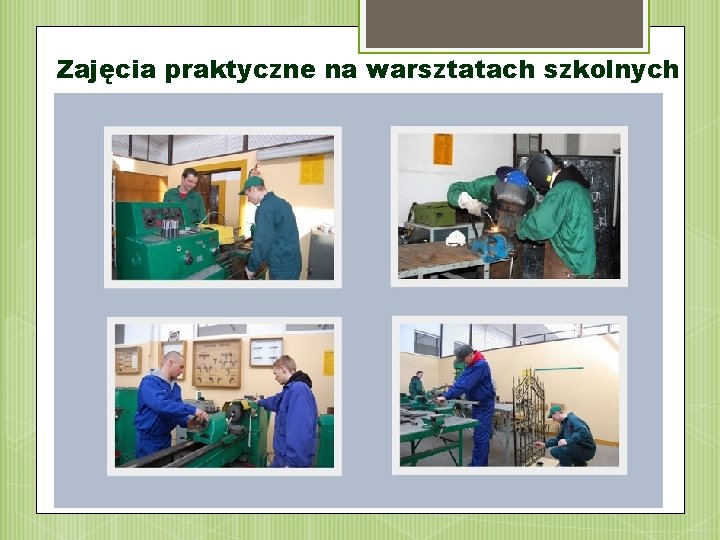 Zajęcia praktyczne na warsztatach szkolnych